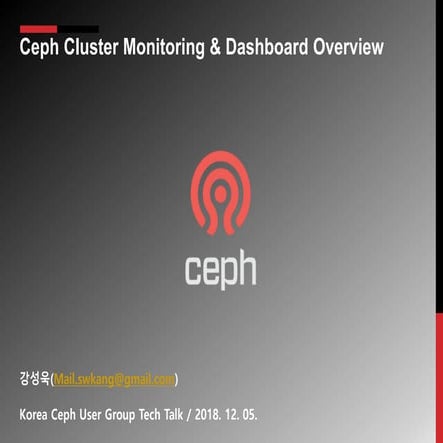 Ceph Cluster Monitoring & Dashboard Overview

ceph

강성욱(Mail.swkang@gmail.com)

Korea Ceph User Group Tech Talk / 2018. 12. 05.